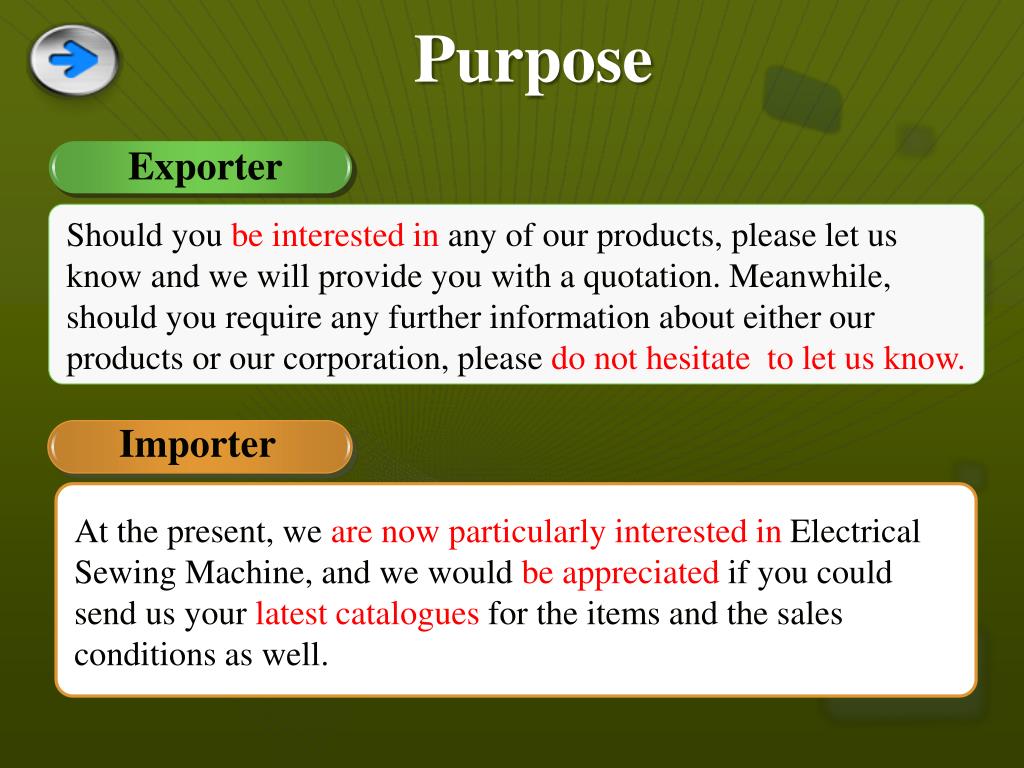 Purpose

Exporter

Should you be interested in any of our products, please let us know and we will provide you with a quotation. Meanwhile, should you require any further information about either our products or our corporation, please do not hesitate to let us know.

Importer

At the present, we are now particularly interested in Electrical Sewing Machine, and we would be appreciated if you could send us your latest catalogues for the items and the sales conditions as well.